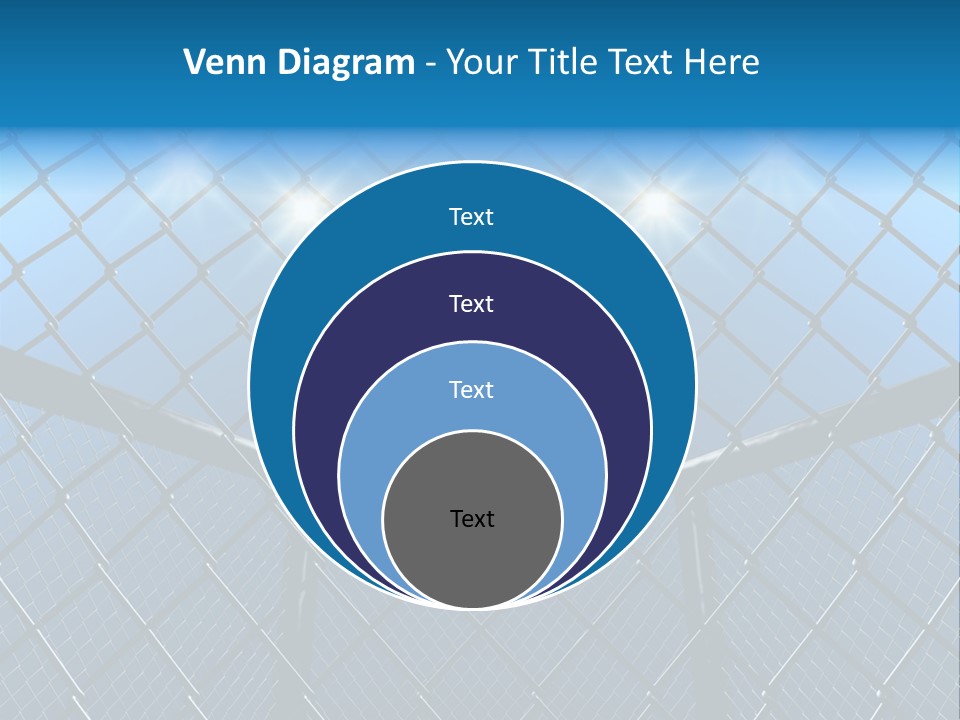 Venn Diagram - Your Title Text Here

Text

Text

Text

Text